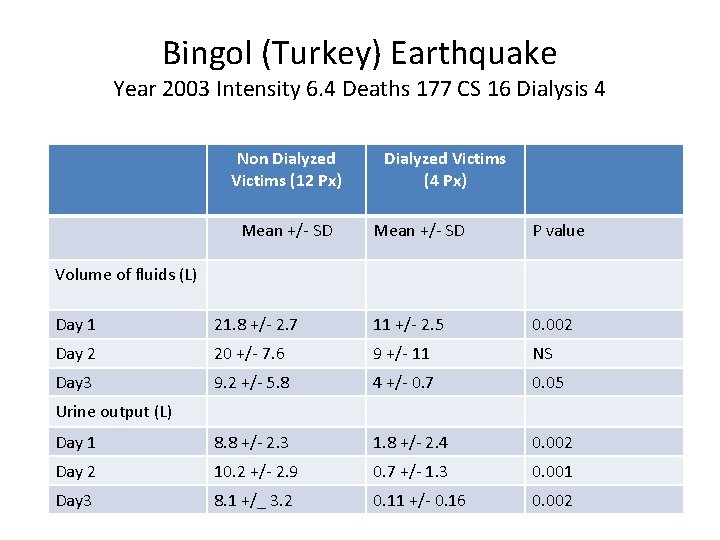 Bingol (Turkey) Earthquake
Year 2003 Intensity 6.4 Deaths 177 CS 16 Dialysis 4

| | Non Dialyzed Victims (12 Px) | Dialyzed Victims (4 Px) | |
|---|---|---|---|
| | Mean +/- SD | Mean +/- SD | P value |
| Volume of fluids (L) | | | |
| Day 1 | 21.8 +/- 2.7 | 11 +/- 2.5 | 0.002 |
| Day 2 | 20 +/- 7.6 | 9 +/- 11 | NS |
| Day3 | 9.2 +/- 5.8 | 4 +/- 0.7 | 0.05 |
| Urine output (L) | | | |
| Day 1 | 8.8 +/- 2.3 | 1.8 +/- 2.4 | 0.002 |
| Day 2 | 10.2 +/- 2.9 | 0.7 +/- 1.3 | 0.001 |
| Day3 | 8.1 +/_ 3.2 | 0.11 +/- 0.16 | 0.002 |